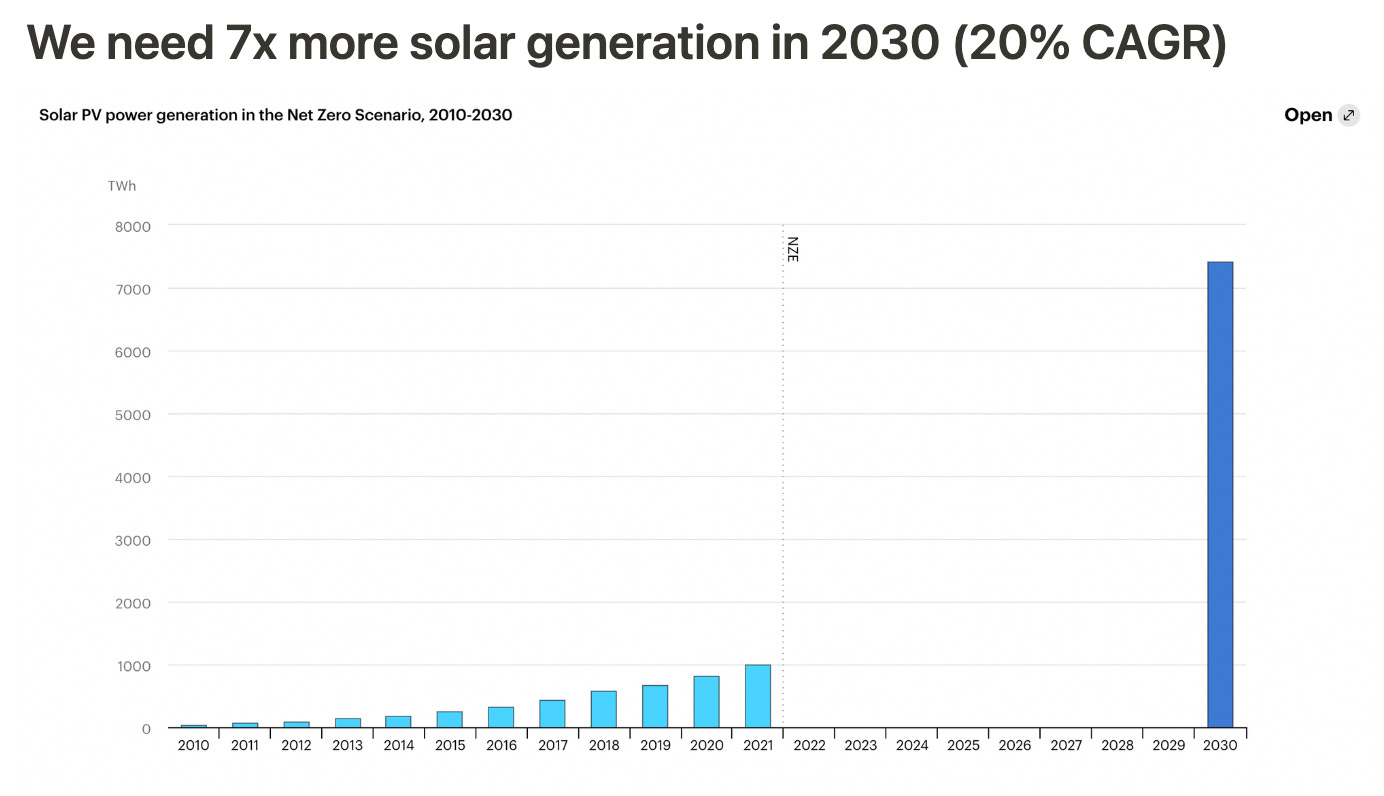 We need 7x more solar generation in 2030 (20% CAGR)

Solar PV power generation in the Net Zero Scenario, 2010-2030

Open

TWh

8000
7000
6000
5000
4000
3000
2000
1000
0

NZE

2010 2011 2012 2013 2014 2015 2016 2017 2018 2019 2020 2021 2022 2023 2024 2025 2026 2027 2028 2029 2030